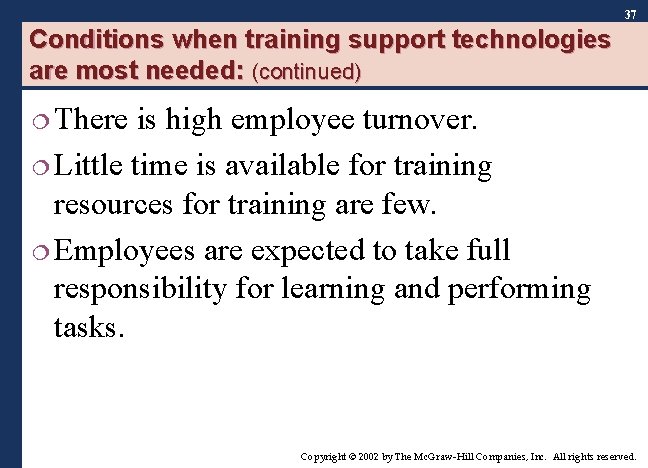 37

Conditions when training support technologies are most needed: (continued)

❍ There is high employee turnover.

❍ Little time is available for training resources for training are few.

❍ Employees are expected to take full responsibility for learning and performing tasks.

Copyright © 2002 by The McGraw-Hill Companies, Inc. All rights reserved.